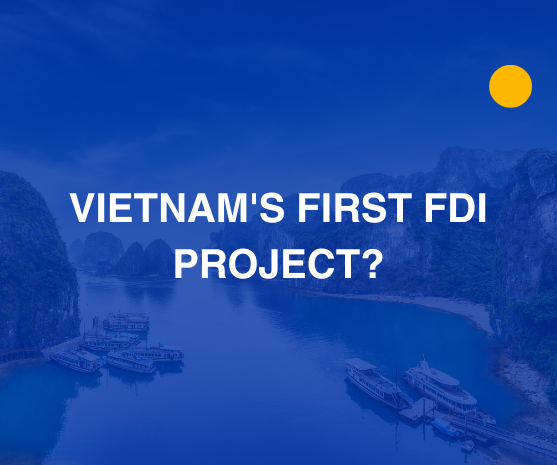 VIETNAM'S FIRST FDI PROJECT?